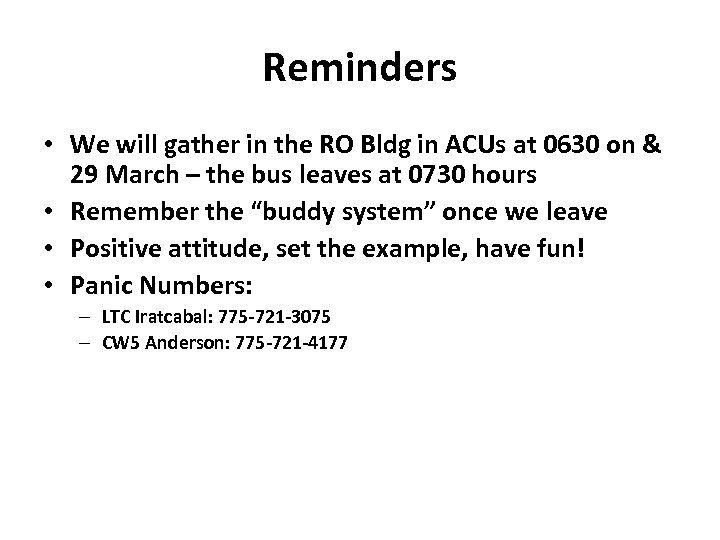 Reminders

• We will gather in the RO Bldg in ACUs at 0630 on & 29 March – the bus leaves at 0730 hours
• Remember the “buddy system” once we leave
• Positive attitude, set the example, have fun!
• Panic Numbers:
– LTC Iratcabal: 775-721-3075
– CW5 Anderson: 775-721-4177